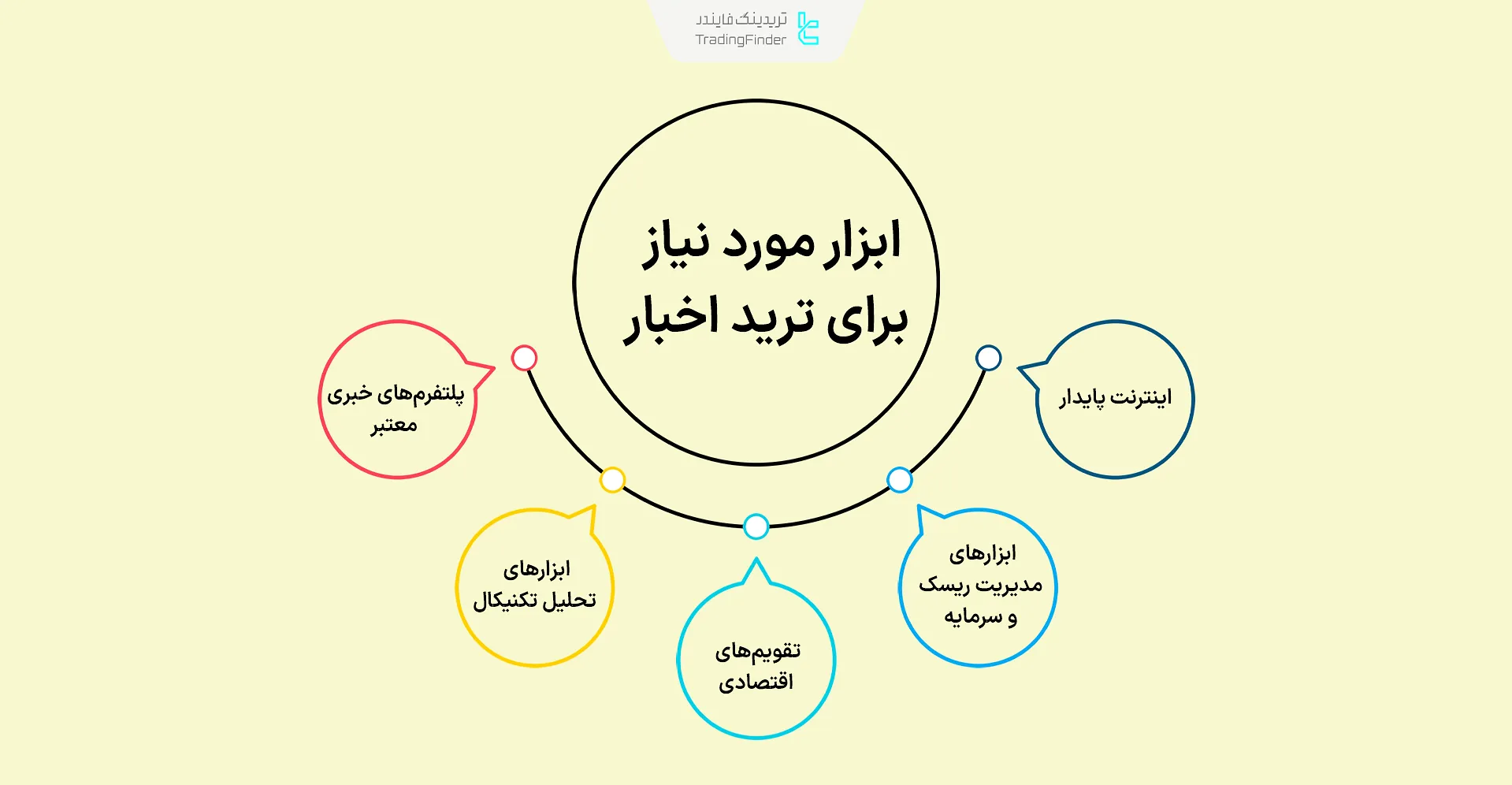 تریدینگ فایندر
TradingFinder

ابزار مورد نیاز برای ترید اخبار

اینترنت پایدار

ابزارهای مدیریت ریسک و سرمایه

تقویم‌های اقتصادی

ابزارهای تحلیل تکنیکال

پلتفرم‌های خبری معتبر